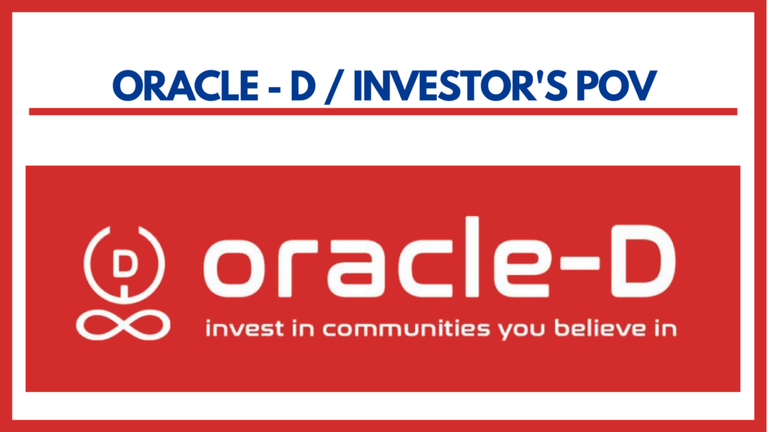 ORACLE - D / INVESTOR'S POV

D

oracle-D

invest in communities you believe in